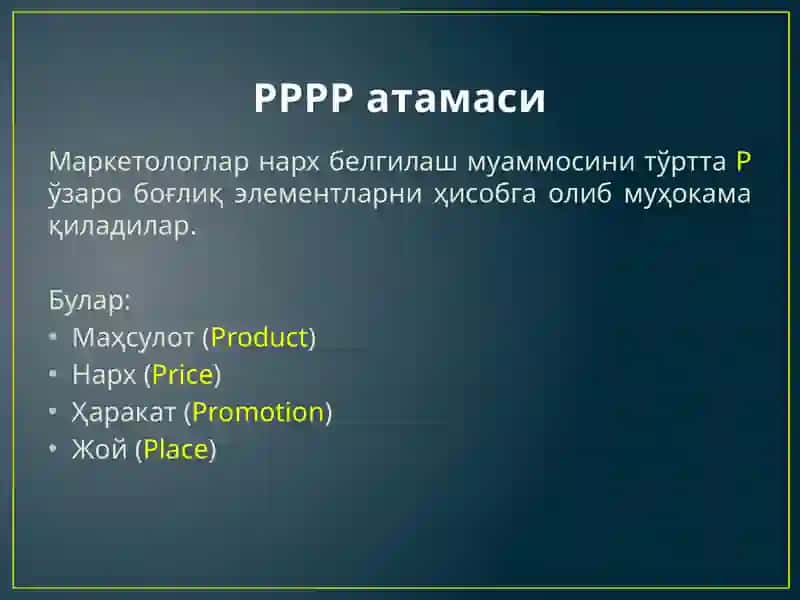 PPPP атамаси

Маркетологлар нарх белгилаш муаммосини тўртта P ўзаро боғлиқ элементларни ҳисобга олиб муҳокама қиладилар.

Булар:
- Маҳсулот (Product)
- Нарх (Price)
- Ҳаракат (Promotion)
- Жой (Place)